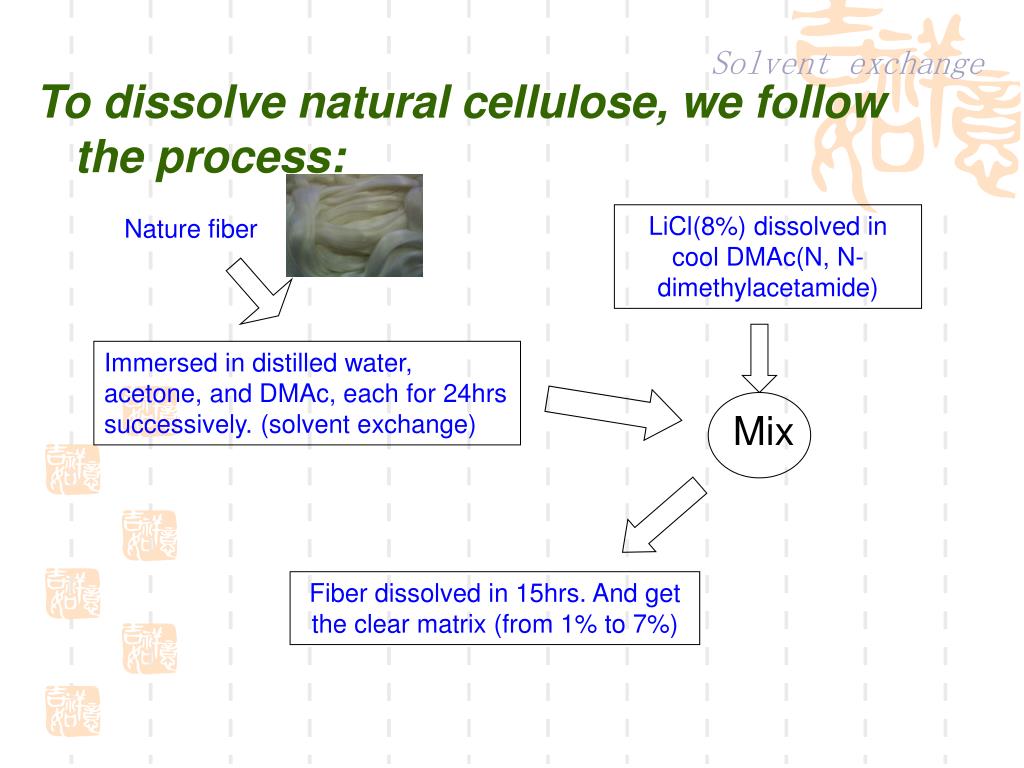 Solvent exchange

To dissolve natural cellulose, we follow the process:

Nature fiber

LiCl(8%) dissolved in cool DMAc(N, N-dimethylacetamide)

Immersed in distilled water, acetone, and DMAc, each for 24hrs successively. (solvent exchange)

Mix

Fiber dissolved in 15hrs. And get the clear matrix (from 1% to 7%)